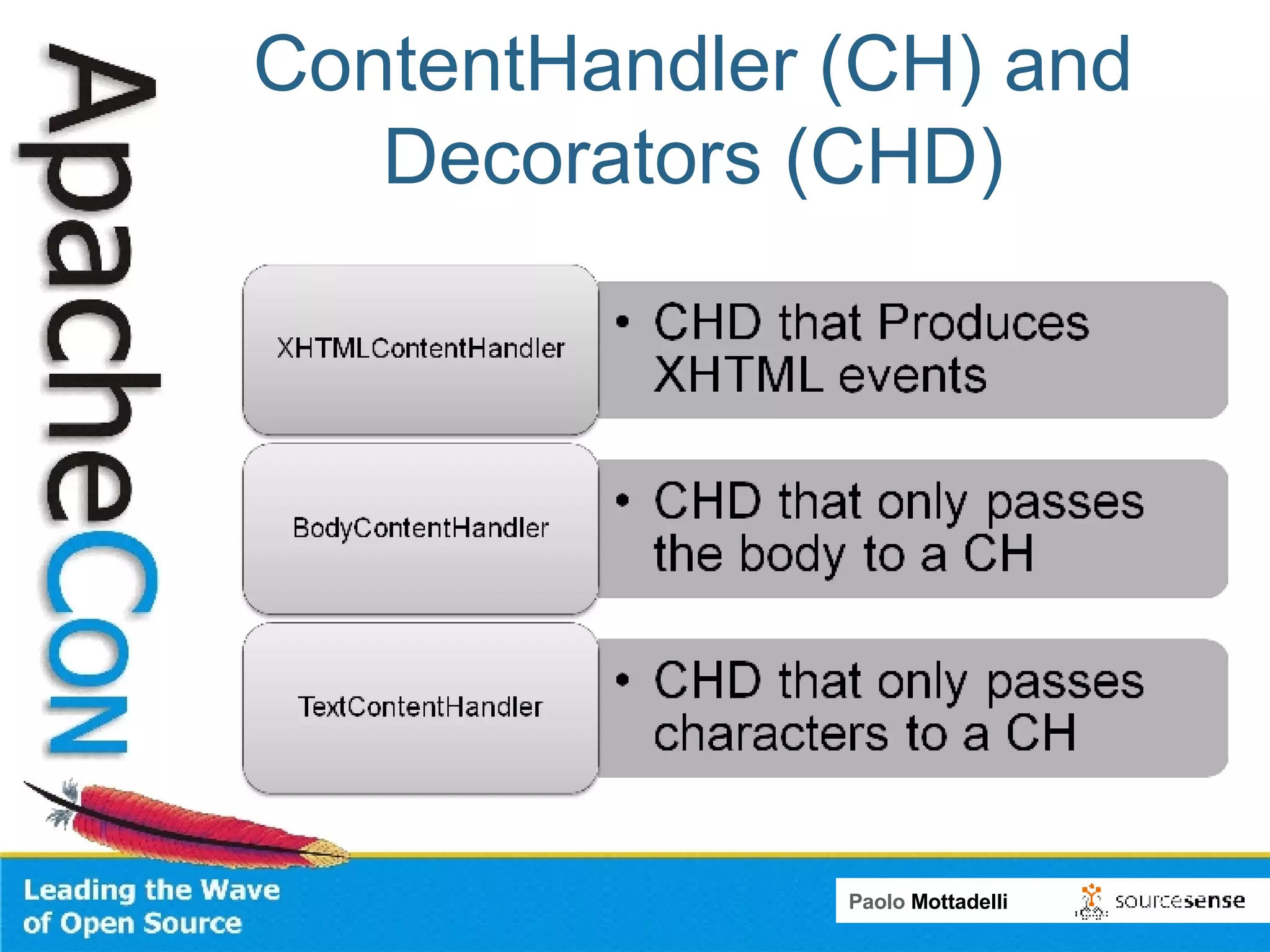 ApacheCon

ContentHandler (CH) and Decorators (CHD)

XHTMLContentHandler

• CHD that Produces XHTML events

BodyContentHandler

• CHD that only passes the body to a CH

TextContentHandler

• CHD that only passes characters to a CH

Leading the Wave of Open Source

Paolo Mottadelli

sourcesense